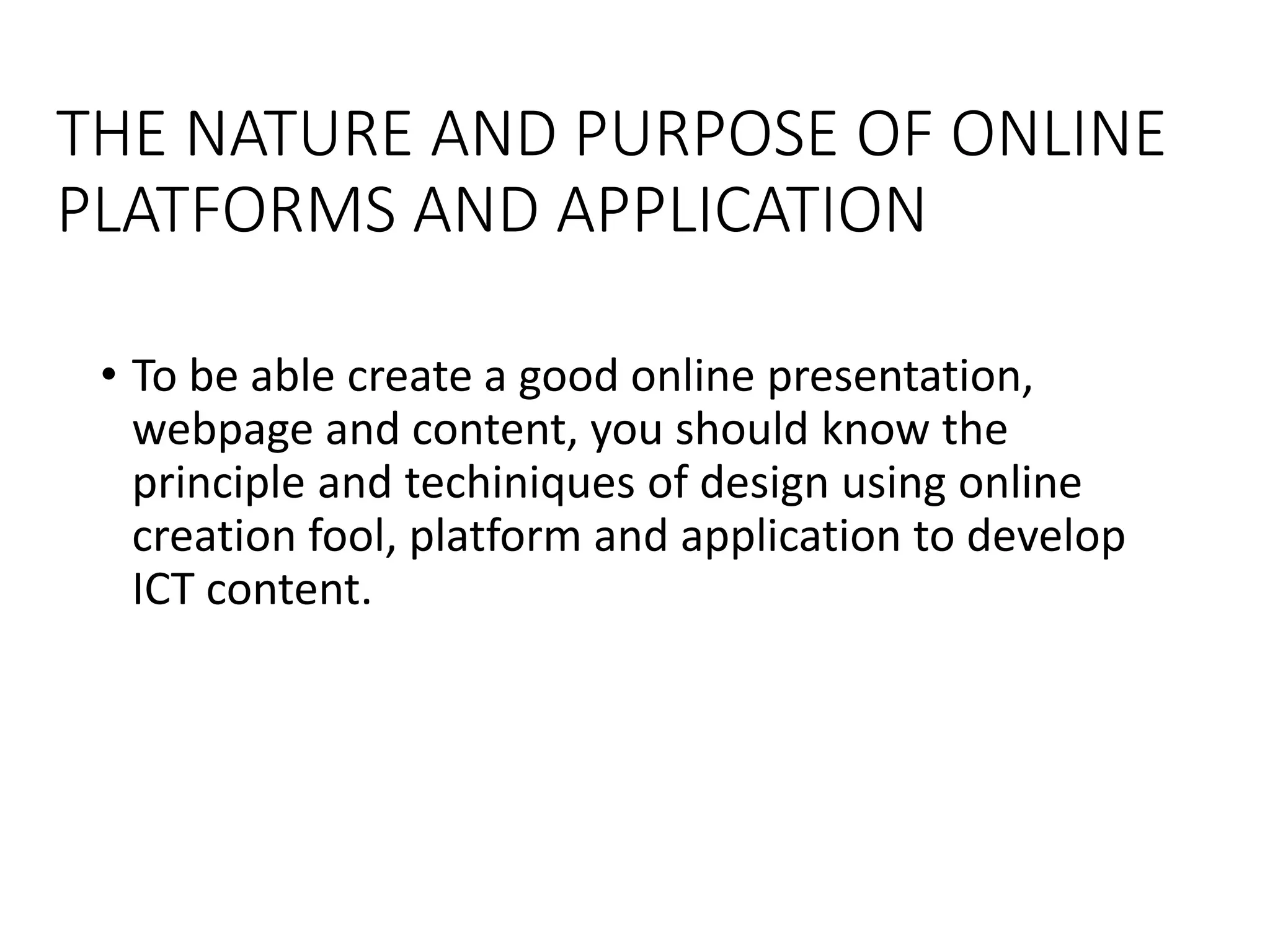 THE NATURE AND PURPOSE OF ONLINE PLATFORMS AND APPLICATION

• To be able create a good online presentation, webpage and content, you should know the principle and techiniques of design using online creation fool, platform and application to develop ICT content.